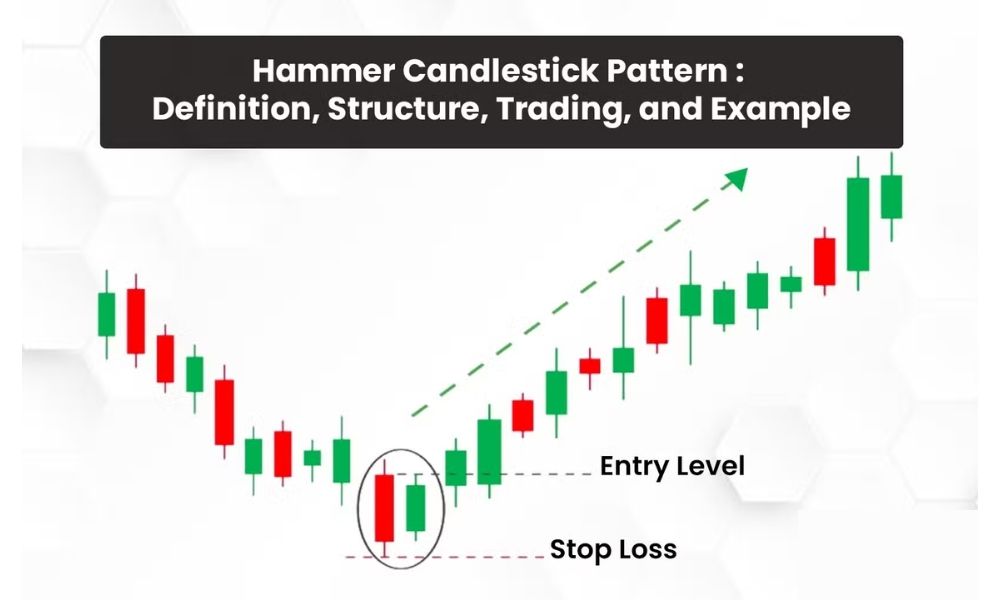 Hammer Candlestick Pattern : Definition, Structure, Trading, and Example

Entry Level

Stop Loss